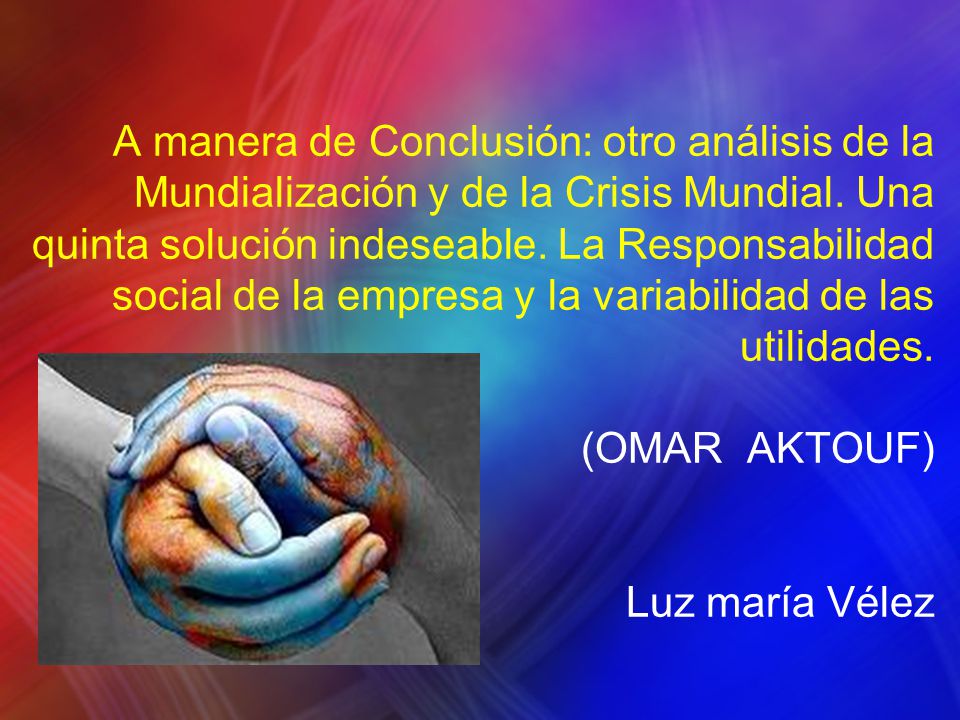 A manera de Conclusión: otro análisis de la Mundialización y de la Crisis Mundial. Una quinta solución indeseable. La Responsabilidad social de la empresa y la variabilidad de las utilidades.

(OMAR AKTOUF)

Luz maría Vélez